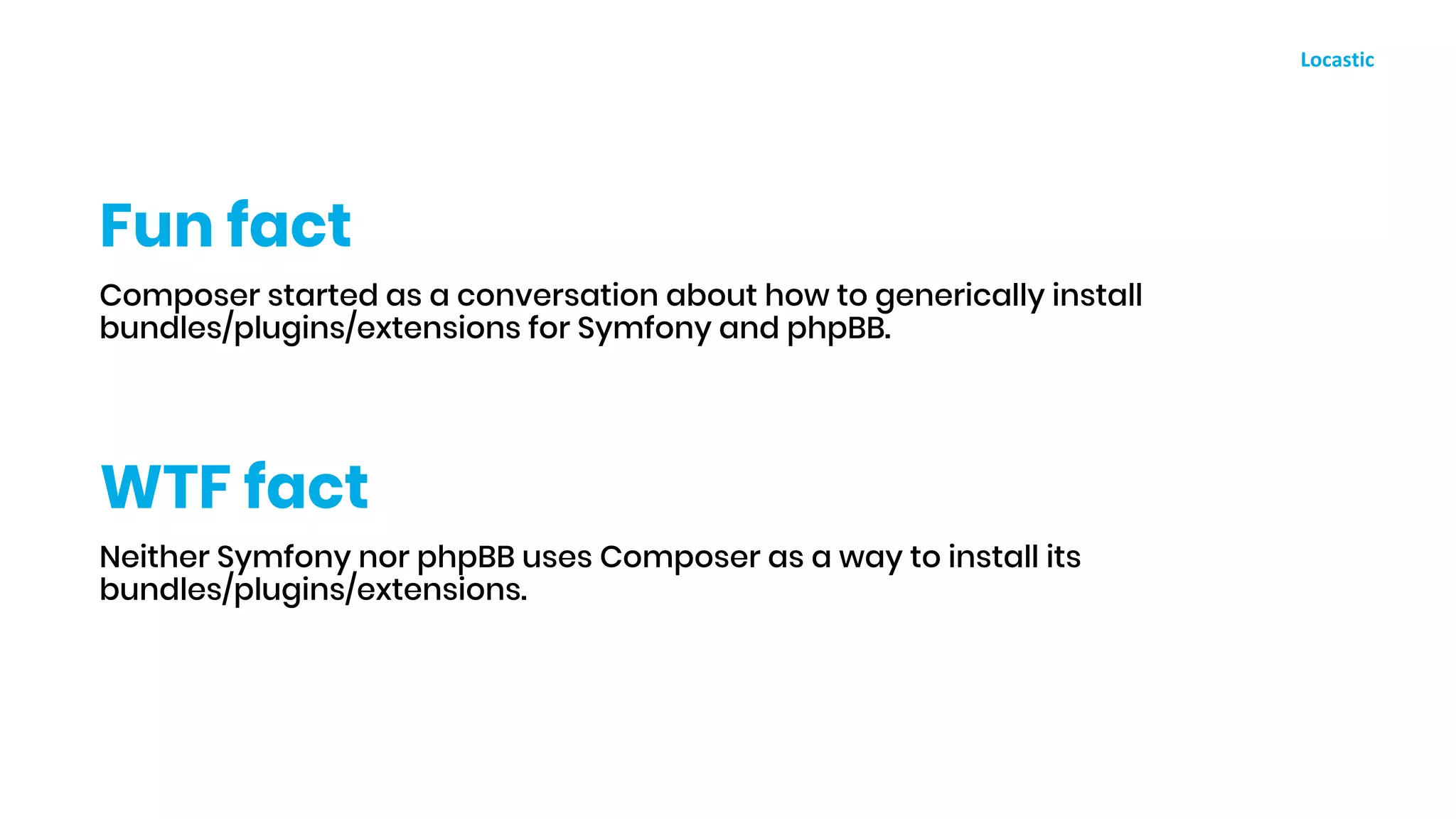 Locastic

Fun fact

Composer started as a conversation about how to generically install bundles/plugins/extensions for Symfony and phpBB.

WTF fact

Neither Symfony nor phpBB uses Composer as a way to install its bundles/plugins/extensions.